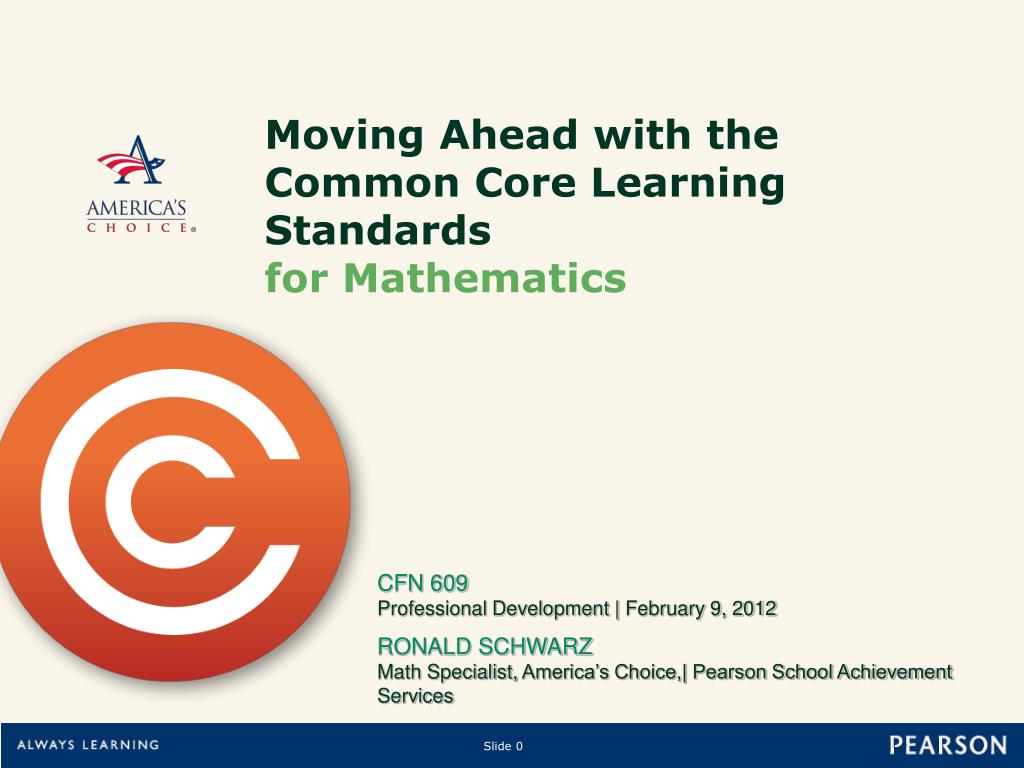 AMERICA'S CHOICE®

Moving Ahead with the Common Core Learning Standards
for Mathematics

CFN 609
Professional Development | February 9, 2012

RONALD SCHWARZ
Math Specialist, America's Choice,| Pearson School Achievement Services

ALWAYS LEARNING

Slide 0

PEARSON